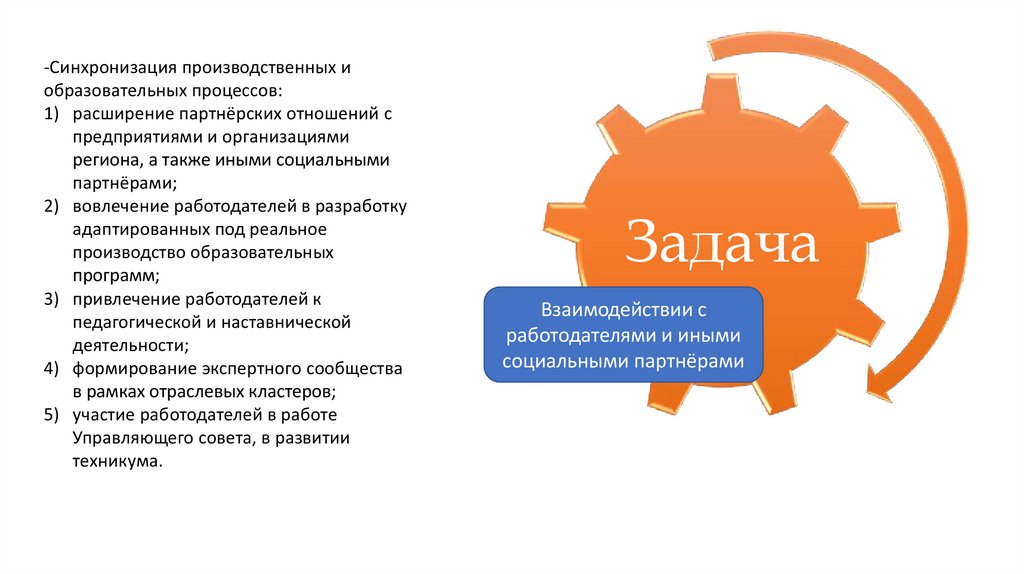 -Синхронизация производственных и образовательных процессов:
1) расширение партнёрских отношений с предприятиями и организациями региона, а также иными социальными партнёрами;
2) вовлечение работодателей в разработку адаптированных под реальное производство образовательных программ;
3) привлечение работодателей к педагогической и наставнической деятельности;
4) формирование экспертного сообщества в рамках отраслевых кластеров;
5) участие работодателей в работе Управляющего совета, в развитии техникума.

Задача

Взаимодействии с работодателями и иными социальными партнёрами